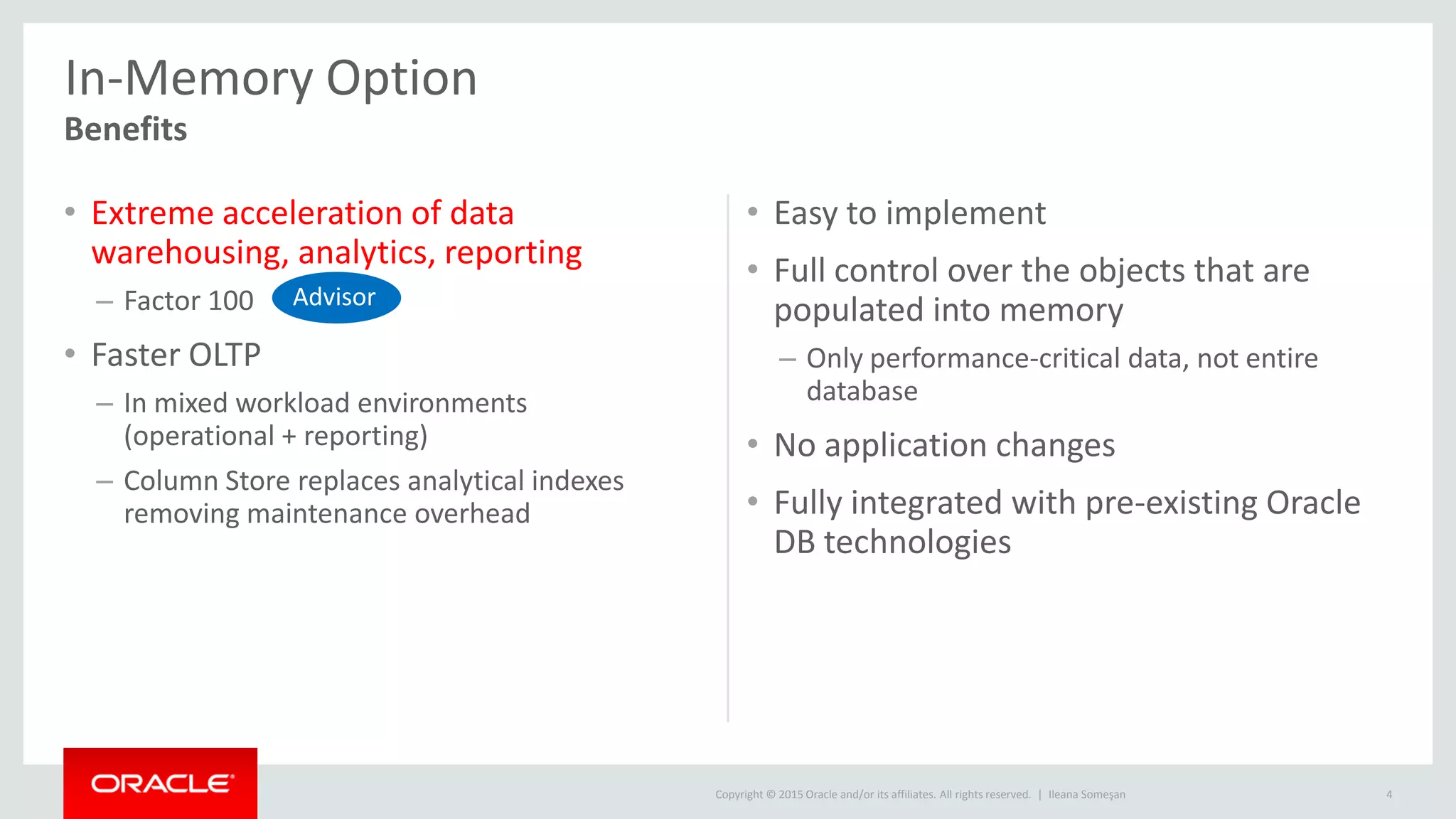 In-Memory Option
Benefits

• Extreme acceleration of data warehousing, analytics, reporting
– Factor 100 Advisor
• Faster OLTP
– In mixed workload environments (operational + reporting)
– Column Store replaces analytical indexes removing maintenance overhead

• Easy to implement
• Full control over the objects that are populated into memory
– Only performance-critical data, not entire database
• No application changes
• Fully integrated with pre-existing Oracle DB technologies

ORACLE

Copyright © 2015 Oracle and/or its affiliates. All rights reserved. | Ileana Someşan 4